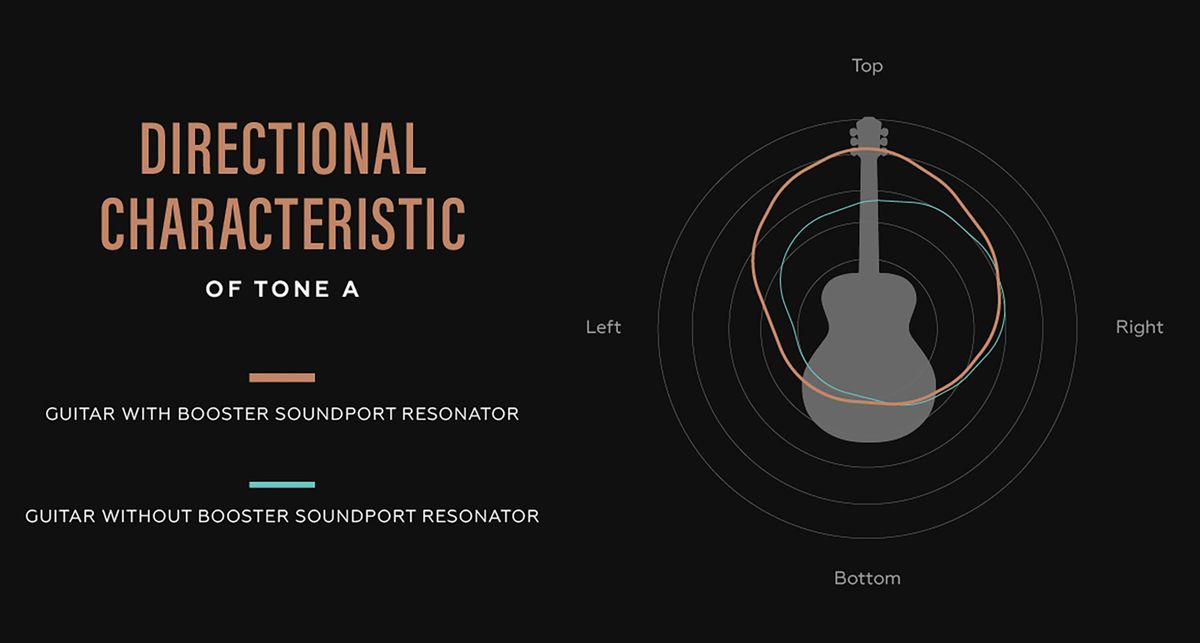 DIRECTIONAL CHARACTERISTIC

OF TONE A

GUITAR WITH BOOSTER SOUNDPORT RESONATOR

GUITAR WITHOUT BOOSTER SOUNDPORT RESONATOR

Top

Left

Right

Bottom